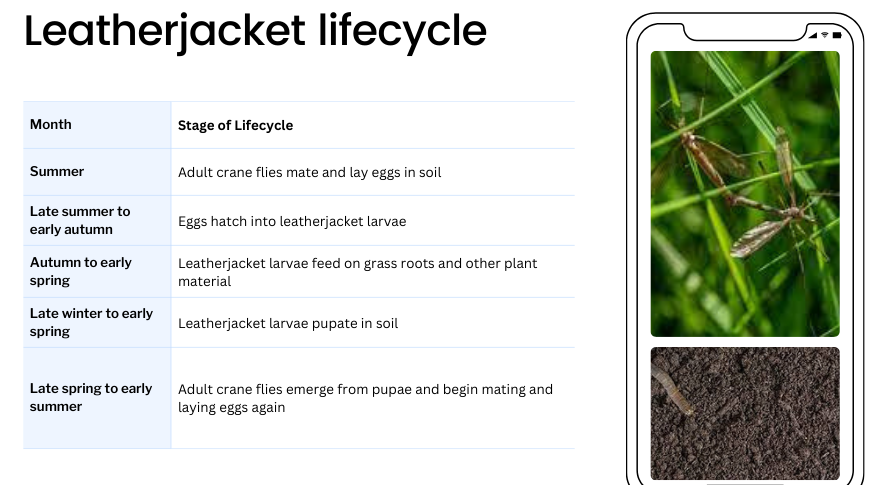 Leatherjacket lifecycle

| Month | Stage of Lifecycle |
|---|---|
| Summer | Adult crane flies mate and lay eggs in soil |
| Late summer to early autumn | Eggs hatch into leatherjacket larvae |
| Autumn to early spring | Leatherjacket larvae feed on grass roots and other plant material |
| Late winter to early spring | Leatherjacket larvae pupate in soil |
| Late spring to early summer | Adult crane flies emerge from pupae and begin mating and laying eggs again |